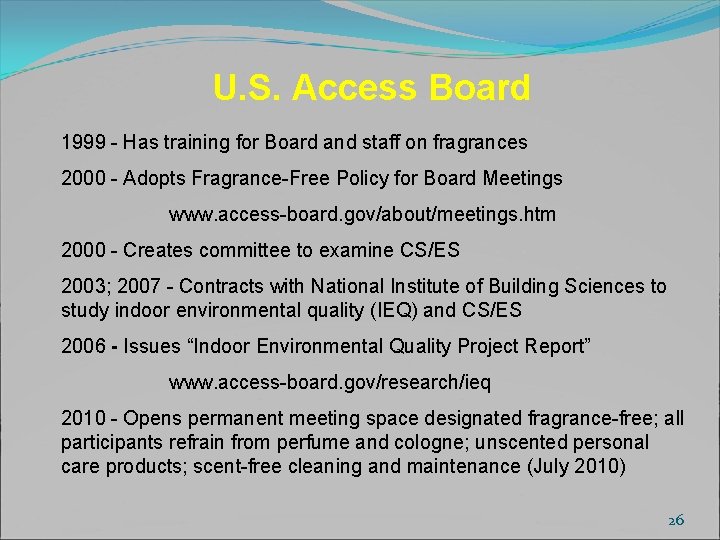 U.S. Access Board

1999 - Has training for Board and staff on fragrances

2000 - Adopts Fragrance-Free Policy for Board Meetings

www.access-board.gov/about/meetings.htm

2000 - Creates committee to examine CS/ES

2003; 2007 - Contracts with National Institute of Building Sciences to study indoor environmental quality (IEQ) and CS/ES

2006 - Issues “Indoor Environmental Quality Project Report”

www.access-board.gov/research/ieq

2010 - Opens permanent meeting space designated fragrance-free; all participants refrain from perfume and cologne; unscented personal care products; scent-free cleaning and maintenance (July 2010)

26